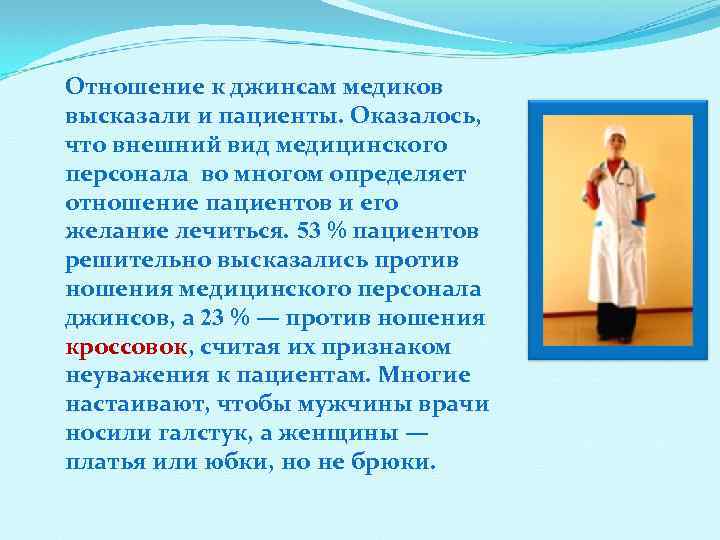 Отношение к джинсам медиков высказали и пациенты. Оказалось, что внешний вид медицинского персонала во многом определяет отношение пациентов и его желание лечиться. 53 % пациентов решительно высказались против ношения медицинского персонала джинсов, а 23 % — против ношения кроссовок, считая их признаком неуважения к пациентам. Многие настаивают, чтобы мужчины врачи носили галстук, а женщины — платья или юбки, но не брюки.